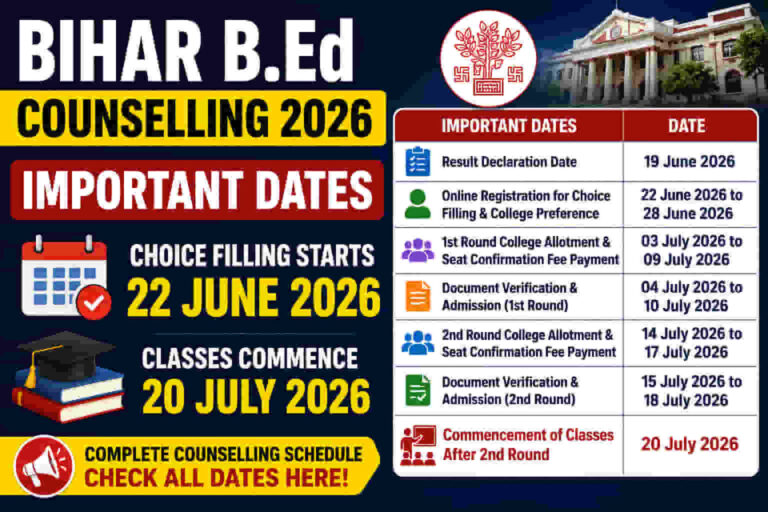 BIHAR B.Ed
COUNSELLING 2026
IMPORTANT DATES

CHOICE FILLING STARTS
22 JUNE 2026

CLASSES COMMENCE
20 JULY 2026

COMPLETE COUNSELLING SCHEDULE
CHECK ALL DATES HERE!

| IMPORTANT DATES | DATE |
|---|---|
| Result Declaration Date | 19 June 2026 |
| Online Registration for Choice Filling & College Preference | 22 June 2026 to 28 June 2026 |
| 1st Round College Allotment & Seat Confirmation Fee Payment | 03 July 2026 to 09 July 2026 |
| Document Verification & Admission (1st Round) | 04 July 2026 to 10 July 2026 |
| 2nd Round College Allotment & Seat Confirmation Fee Payment | 14 July 2026 to 17 July 2026 |
| Document Verification & Admission (2nd Round) | 15 July 2026 to 18 July 2026 |
| Commencement of Classes After 2nd Round | 20 July 2026 |